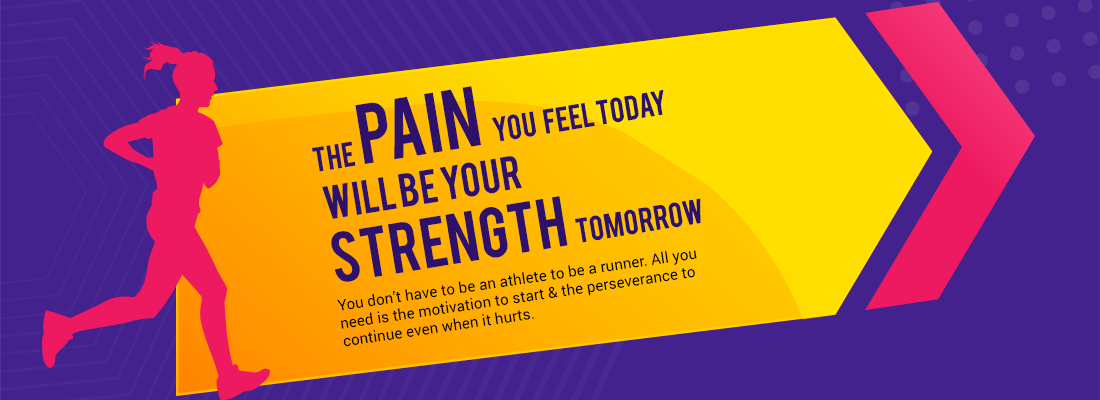 THE PAIN YOU FEEL TODAY WILL BE YOUR STRENGTH TOMORROW

You don't have to be an athlete to be a runner. All you need is the motivation to start & the perseverance to continue even when it hurts.